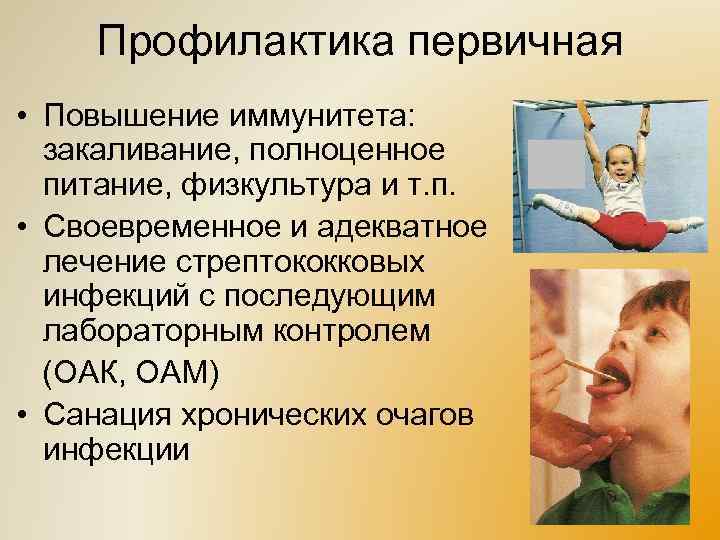 Профилактика первичная

• Повышение иммунитета: закаливание, полноценное питание, физкультура и т.п.

• Своевременное и адекватное лечение стрептококковых инфекций с последующим лабораторным контролем (ОАК, ОАМ)

• Санация хронических очагов инфекции